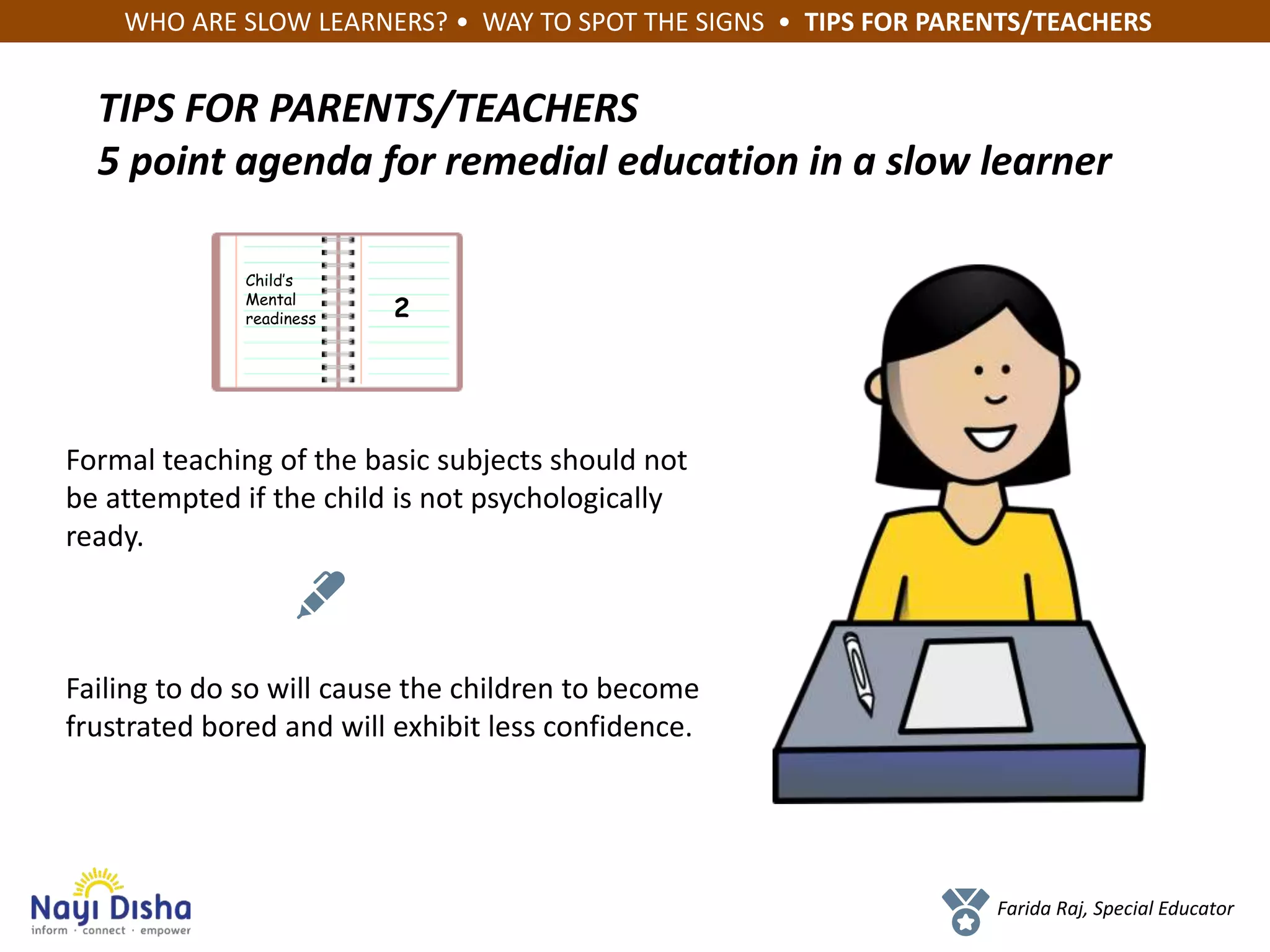 WHO ARE SLOW LEARNERS? • WAY TO SPOT THE SIGNS • TIPS FOR PARENTS/TEACHERS

TIPS FOR PARENTS/TEACHERS
5 point agenda for remedial education in a slow learner

Child's Mental readiness

2

Formal teaching of the basic subjects should not be attempted if the child is not psychologically ready.

Failing to do so will cause the children to become frustrated bored and will exhibit less confidence.

Nayi Disha
inform · connect · empower

Farida Raj, Special Educator